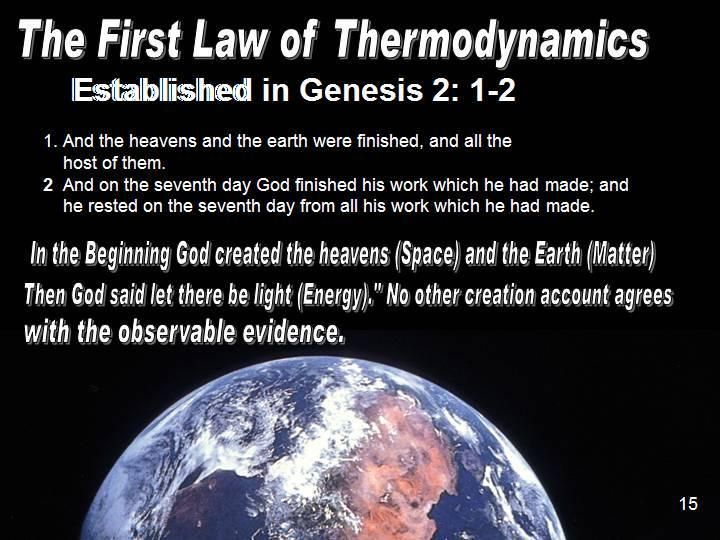 The First Law of Thermodynamics

Established in Genesis 2: 1-2

1. And the heavens and the earth were finished, and all the host of them.
2 And on the seventh day God finished his work which he had made; and he rested on the seventh day from all his work which he had made.

In the Beginning God created the heavens (Space) and the Earth (Matter) Then God said let there be light (Energy)." No other creation account agrees with the observable evidence.

15